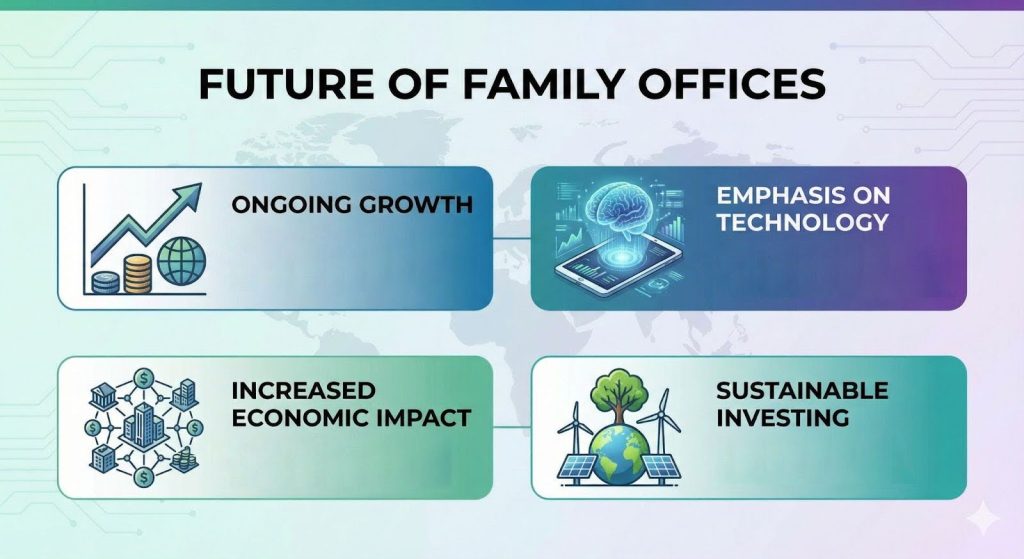 FUTURE OF FAMILY OFFICES

ONGOING GROWTH

EMPHASIS ON TECHNOLOGY

INCREASED ECONOMIC IMPACT

SUSTAINABLE INVESTING